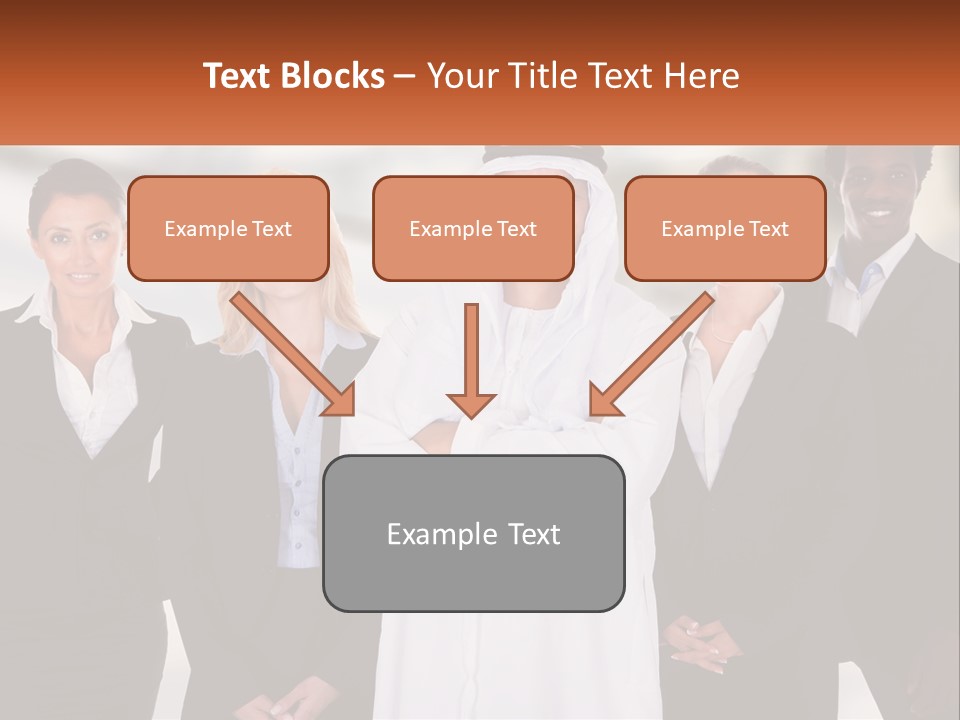 Text Blocks – Your Title Text Here

Example Text

Example Text

Example Text

Example Text